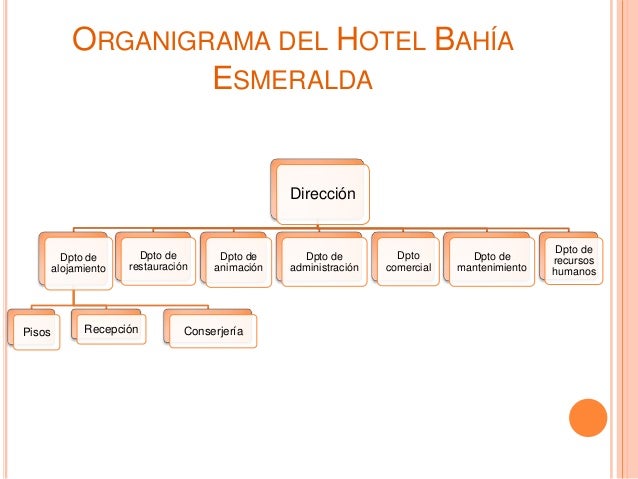 ORGANIGRAMA DEL HOTEL BAHÍA ESMERALDA

Dirección

Dpto de alojamiento

Dpto de restauración

Dpto de animación

Dpto de administración

Dpto comercial

Dpto de mantenimiento

Dpto de recursos humanos

Pisos

Recepción

Conserjería